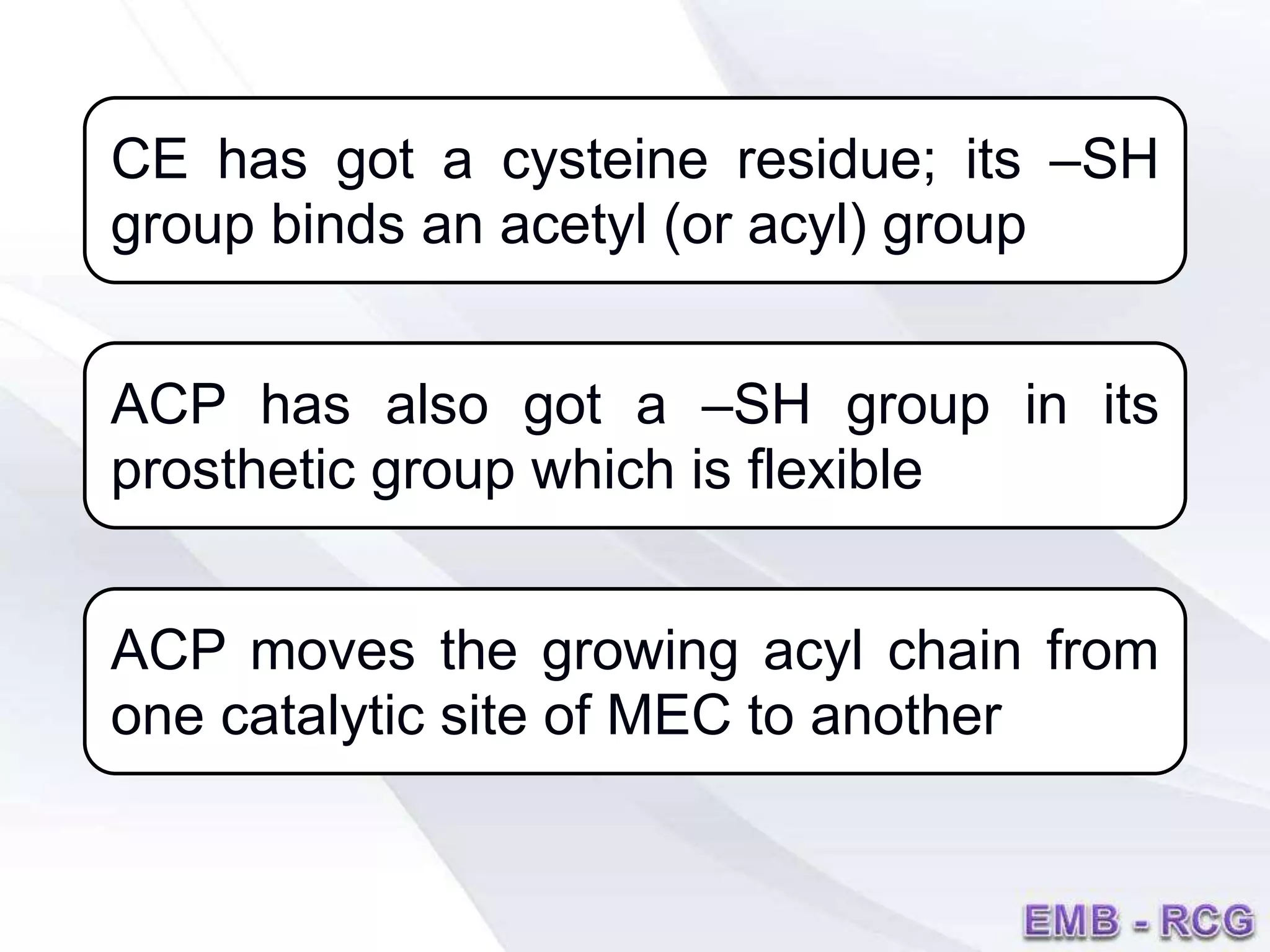 CE has got a cysteine residue; its –SH group binds an acetyl (or acyl) group

ACP has also got a –SH group in its prosthetic group which is flexible

ACP moves the growing acyl chain from one catalytic site of MEC to another

EMB - RCG